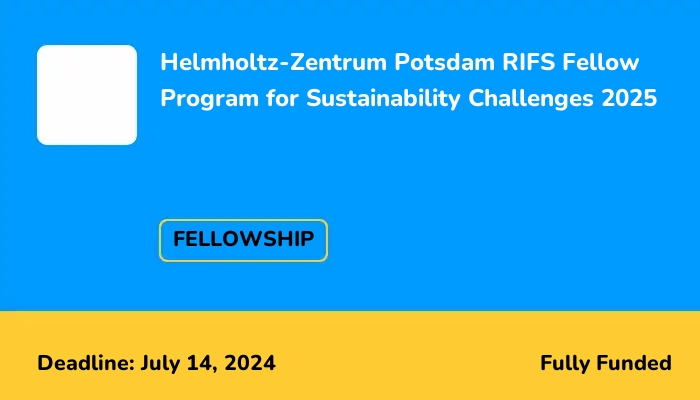 Helmholtz-Zentrum Potsdam RIFS Fellow Program for Sustainability Challenges 2025

FELLOWSHIP

Deadline: July 14, 2024

Fully Funded